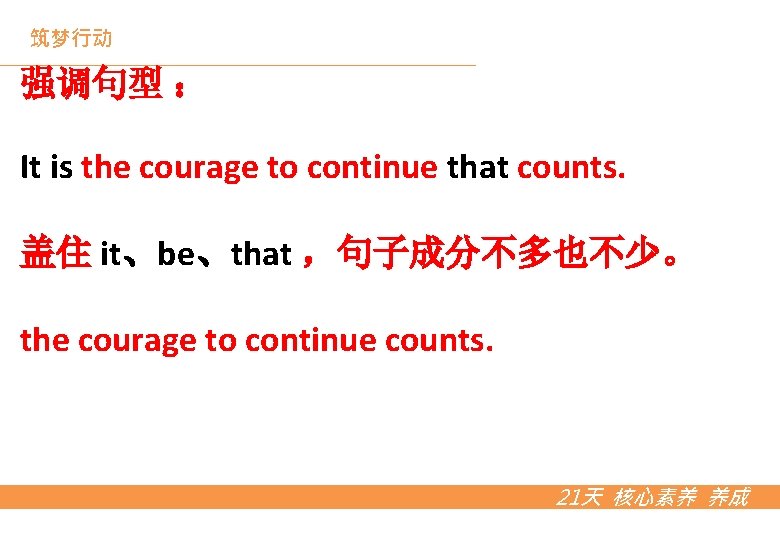 筑梦行动

强调句型：

It is the courage to continue that counts.

盖住 it、be、that，句子成分不多也不少。

the courage to continue counts.

21天 核心素养 养成